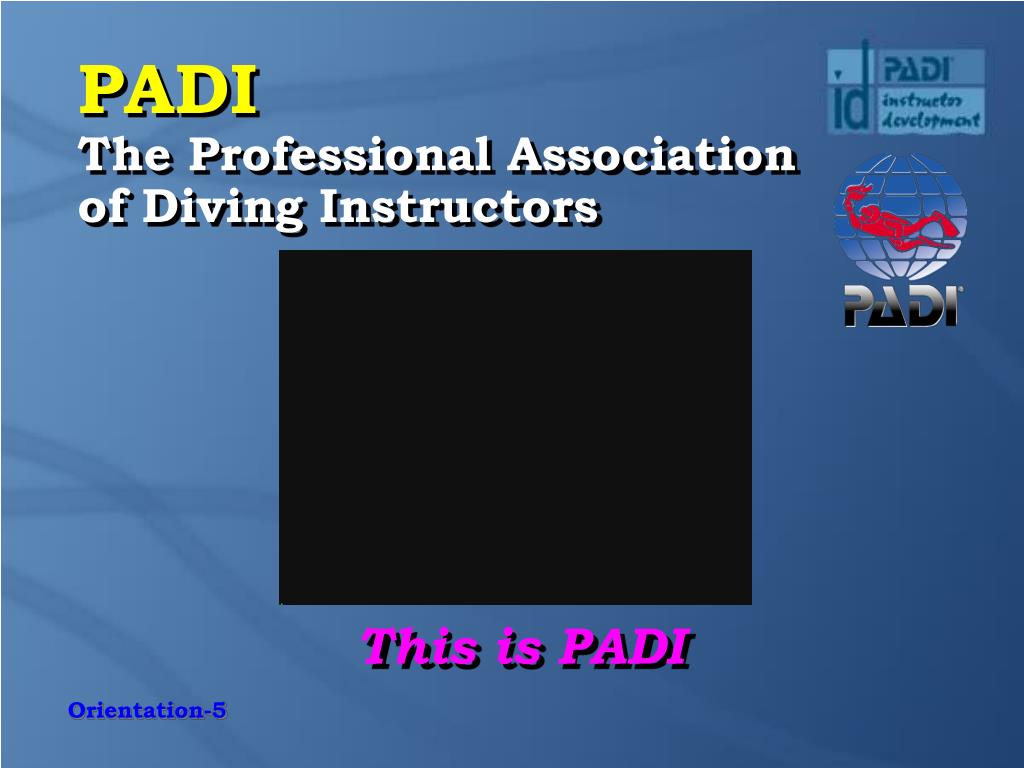 PADI
The Professional Association of Diving Instructors

id PADI instructor development

PADI

This is PADI

Orientation-5